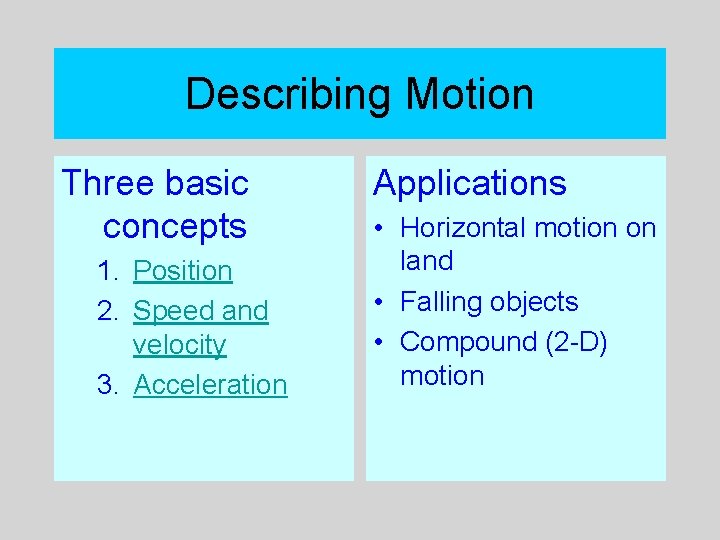 Describing Motion

Three basic concepts
1. Position
2. Speed and velocity
3. Acceleration

Applications
• Horizontal motion on land
• Falling objects
• Compound (2-D) motion